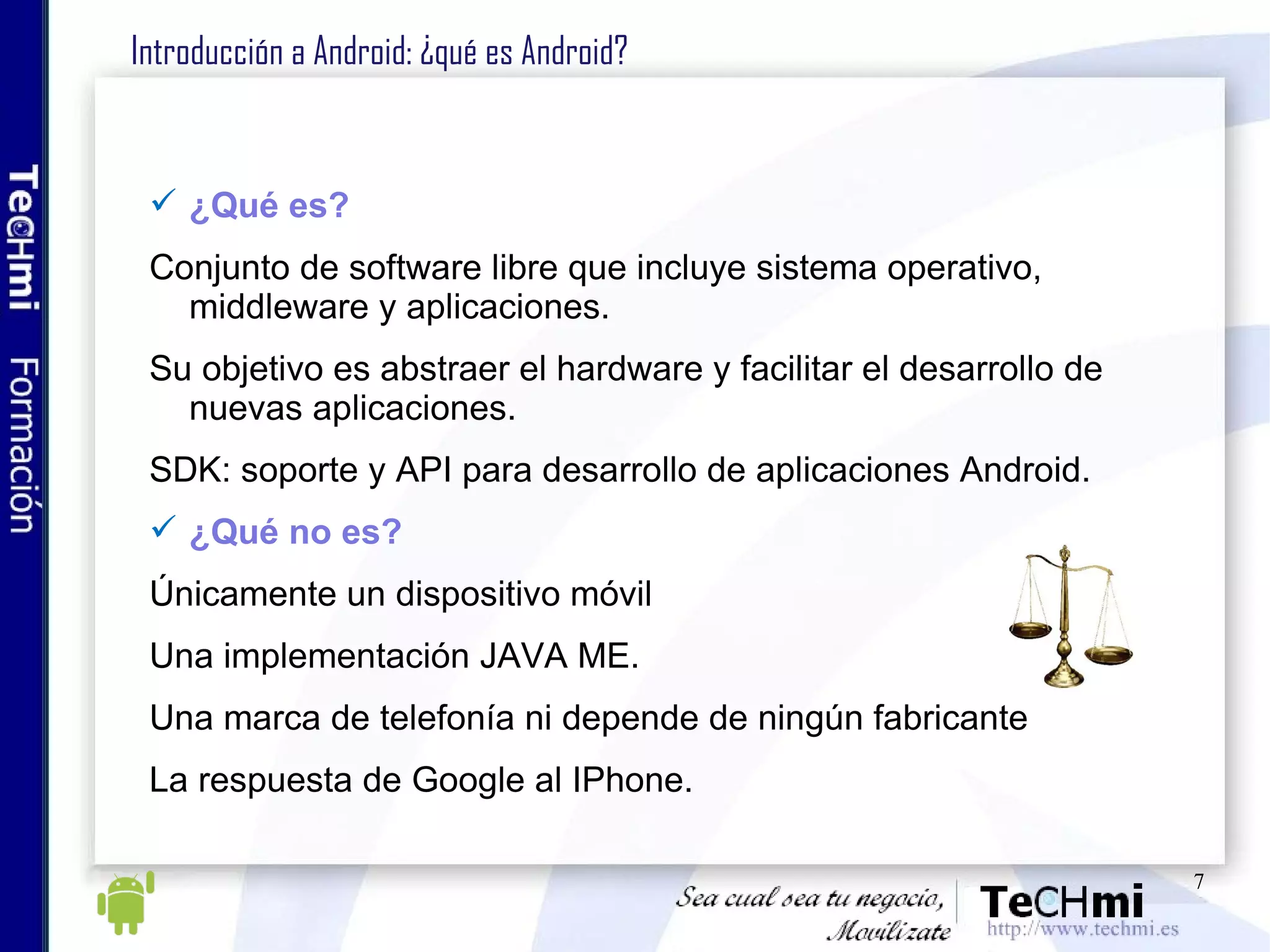 TeCHmi Formación

Introducción a Android: ¿qué es Android?

✓ ¿Qué es?

Conjunto de software libre que incluye sistema operativo, middleware y aplicaciones.

Su objetivo es abstraer el hardware y facilitar el desarrollo de nuevas aplicaciones.

SDK: soporte y API para desarrollo de aplicaciones Android.

✓ ¿Qué no es?

Únicamente un dispositivo móvil

Una implementación JAVA ME.

Una marca de telefonía ni depende de ningún fabricante

La respuesta de Google al IPhone.

Sea cual sea tu negocio, Movilízate

TeCHmi
http://www.techmi.es

7